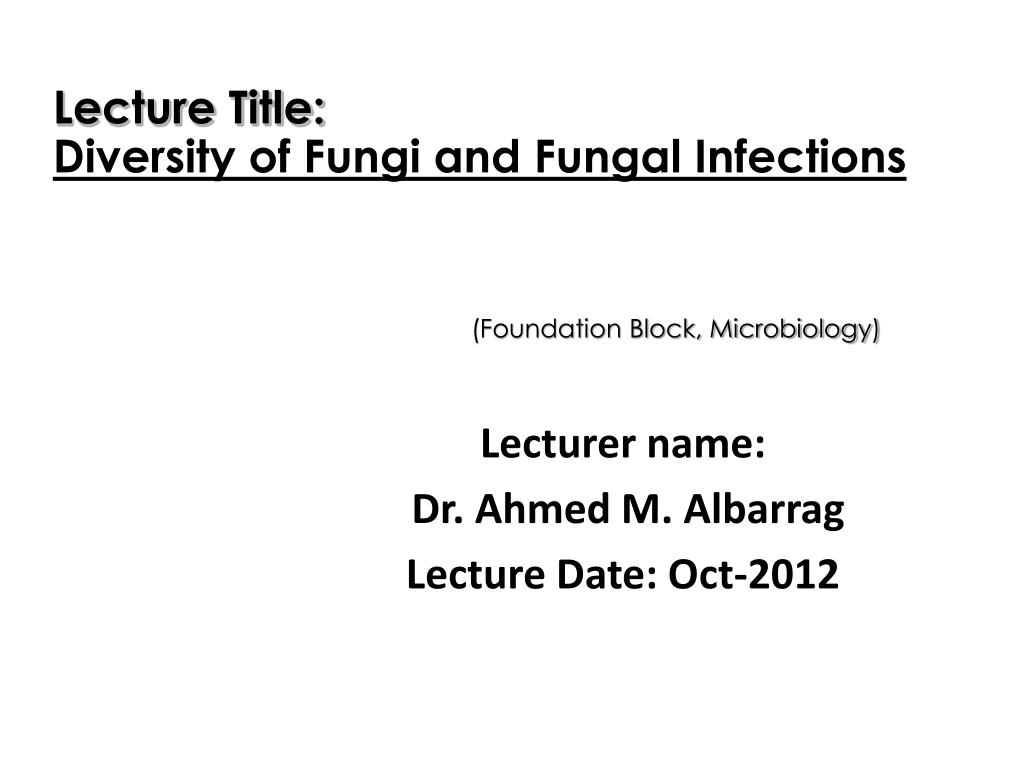 Lecture Title:
Diversity of Fungi and Fungal Infections

(Foundation Block, Microbiology)

Lecturer name:
Dr. Ahmed M. Albarrag
Lecture Date: Oct-2012